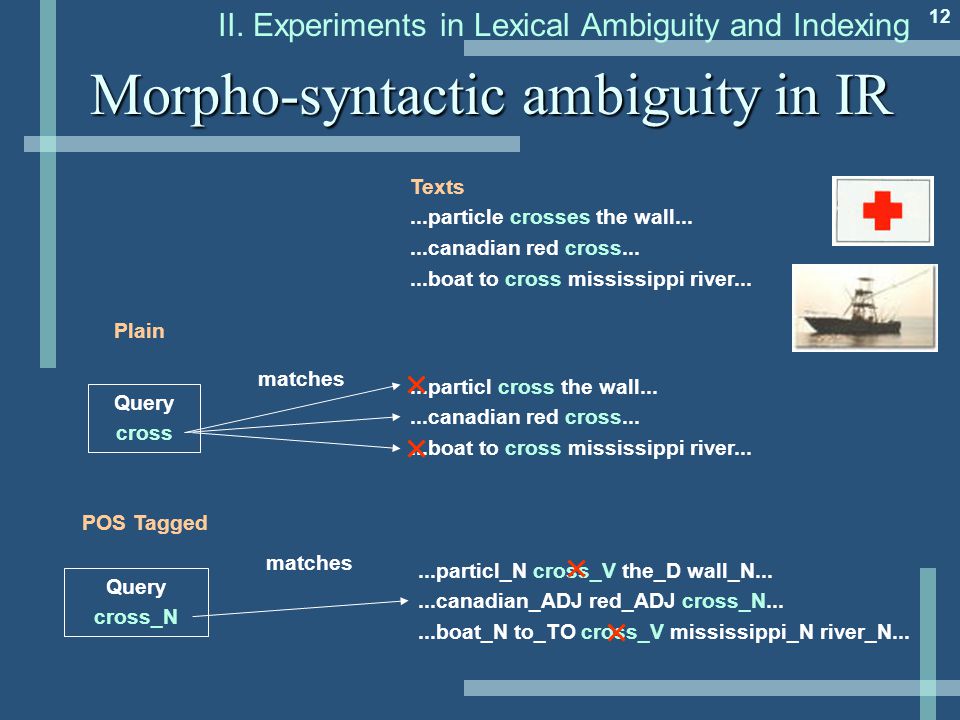 II. Experiments in Lexical Ambiguity and Indexing 12

Morpho-syntactic ambiguity in IR

Texts
...particle crosses the wall...
...canadian red cross...
...boat to cross mississippi river...

Plain

Query
cross

matches

...particl cross the wall...
...canadian red cross...
...boat to cross mississippi river...

POS Tagged

Query
cross_N

matches

...particl_N cross_V the_D wall_N...
...canadian_ADJ red_ADJ cross_N...
...boat_N to_TO cross_V mississippi_N river_N...